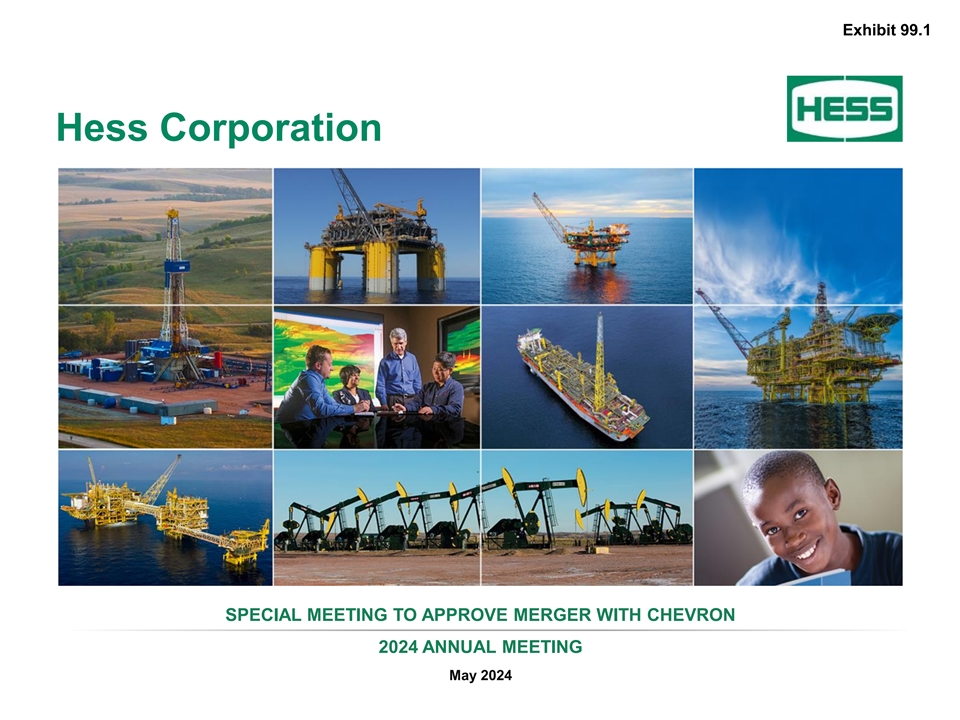 Exhibit 99.1

Hess Corporation

HESS

SPECIAL MEETING TO APPROVE MERGER WITH CHEVRON

2024 ANNUAL MEETING

May 2024